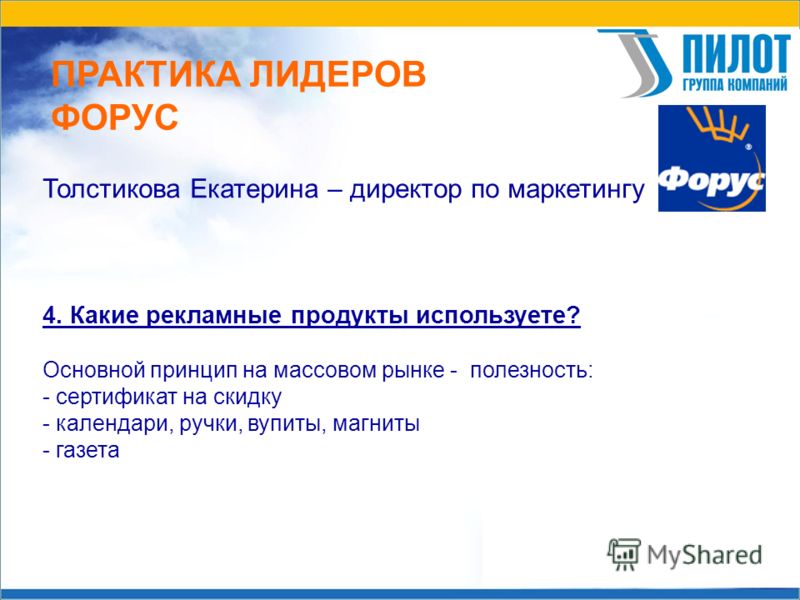 ПРАКТИКА ЛИДЕРОВ
ФОРУС

ПИЛОТ
ГРУППА КОМПАНИЙ

Форус

Толстикова Екатерина – директор по маркетингу

4. Какие рекламные продукты используете?

Основной принцип на массовом рынке - полезность:
- сертификат на скидку
- календари, ручки, вупиты, магниты
- газета

MyShared